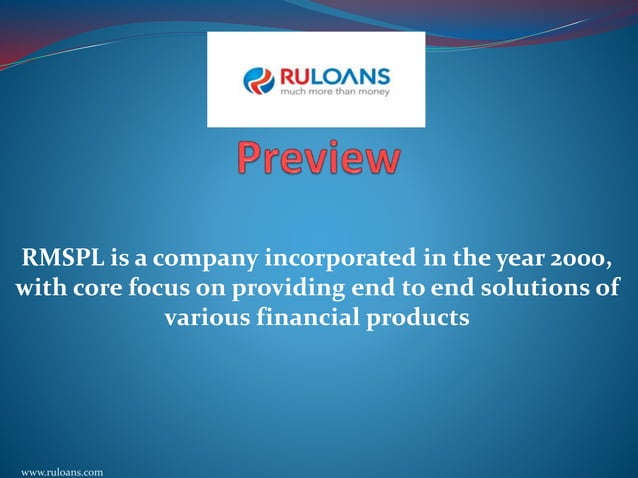 RULOANS
much more than money

Preview

RMSPL is a company incorporated in the year 2000, with core focus on providing end to end solutions of various financial products

www.ruloans.com